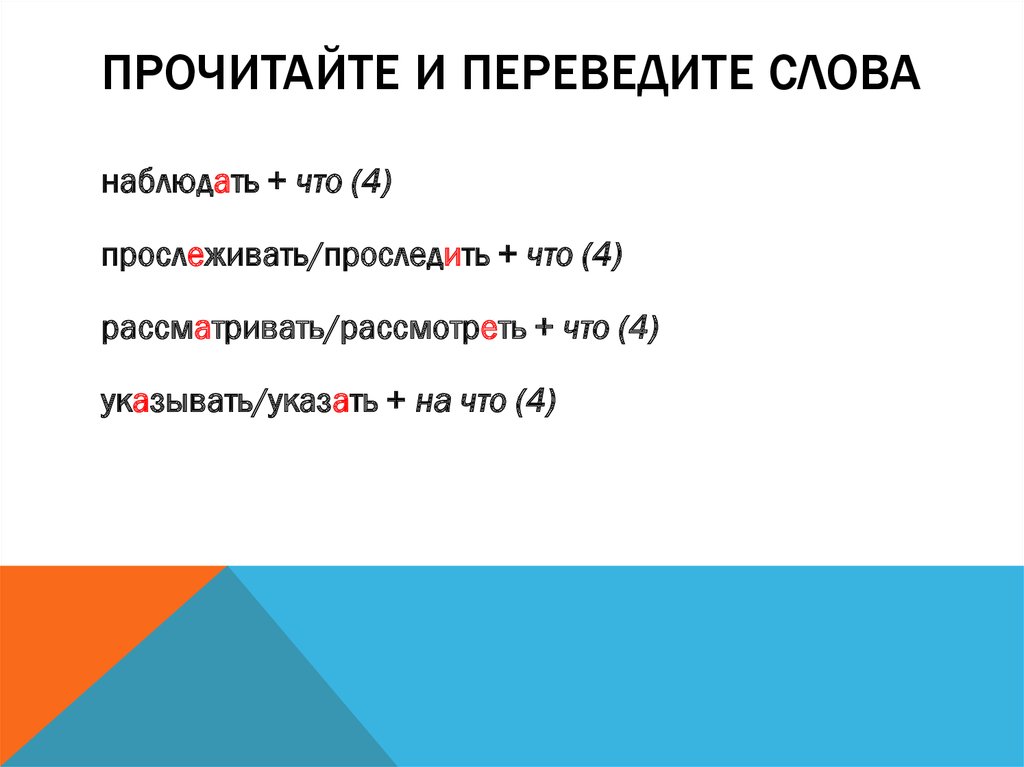 ПРОЧИТАЙТЕ И ПЕРЕВЕДИТЕ СЛОВА

наблюдать + что (4)

прослеживать/проследить + что (4)

рассматривать/рассмотреть + что (4)

указывать/указать + на что (4)